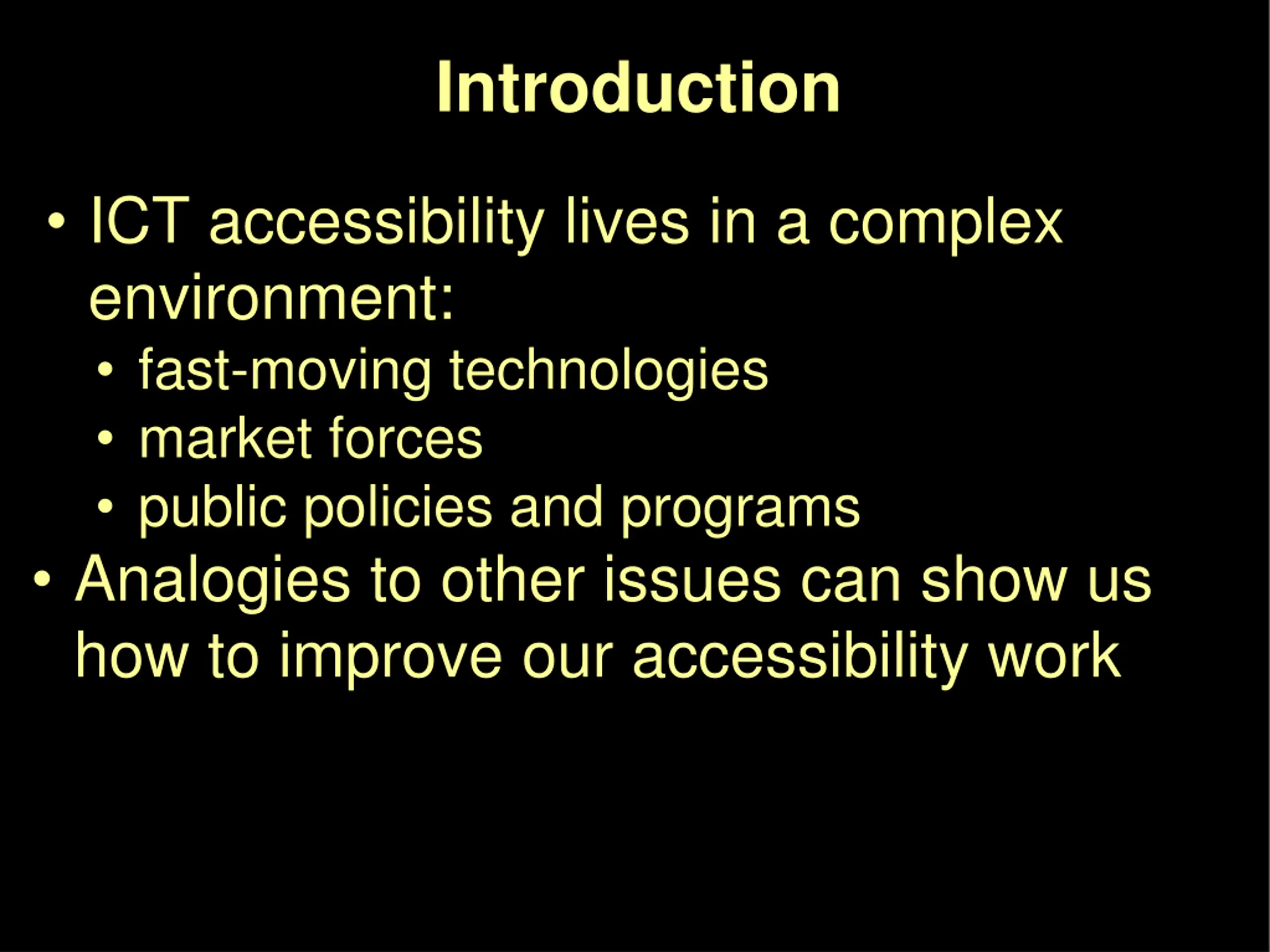 Introduction

• ICT accessibility lives in a complex environment:
  • fast-moving technologies
  • market forces
  • public policies and programs
• Analogies to other issues can show us how to improve our accessibility work